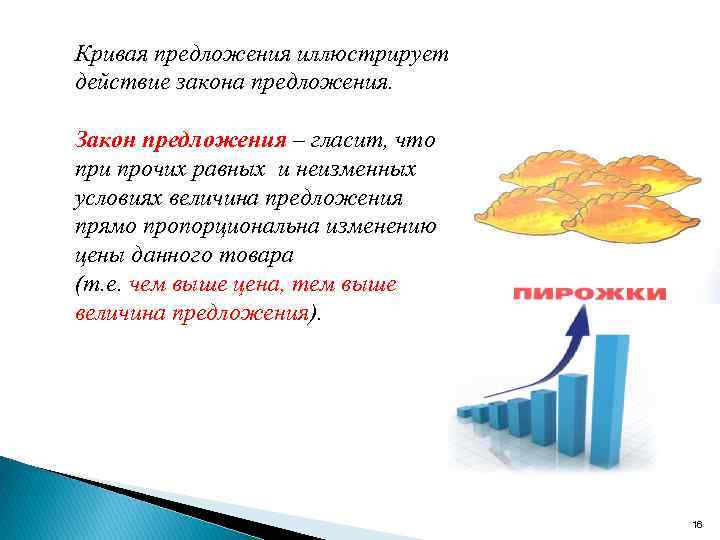 Кривая предложения иллюстрирует действие закона предложения.

Закон предложения – гласит, что при прочих равных и неизменных условиях величина предложения прямо пропорциональна изменению цены данного товара (т.е. чем выше цена, тем выше величина предложения).

ПИРОЖКИ

16